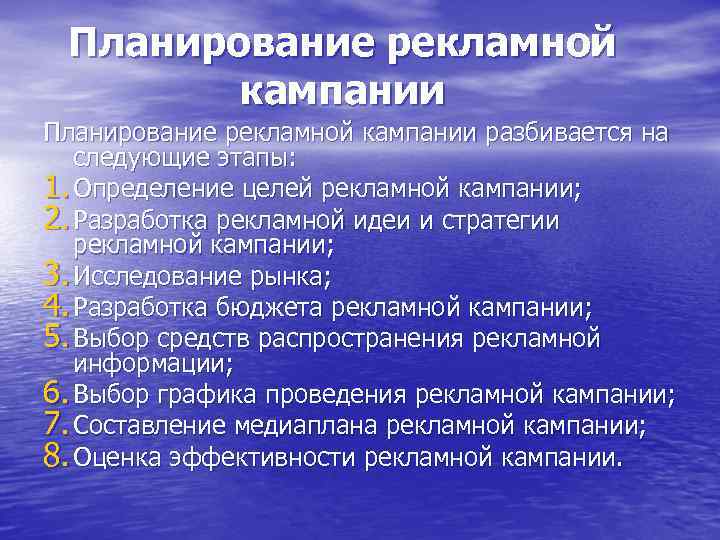 Планирование рекламной кампании

Планирование рекламной кампании разбивается на следующие этапы:
1. Определение целей рекламной кампании;
2. Разработка рекламной идеи и стратегии рекламной кампании;
3. Исследование рынка;
4. Разработка бюджета рекламной кампании;
5. Выбор средств распространения рекламной информации;
6. Выбор графика проведения рекламной кампании;
7. Составление медиаплана рекламной кампании;
8. Оценка эффективности рекламной кампании.